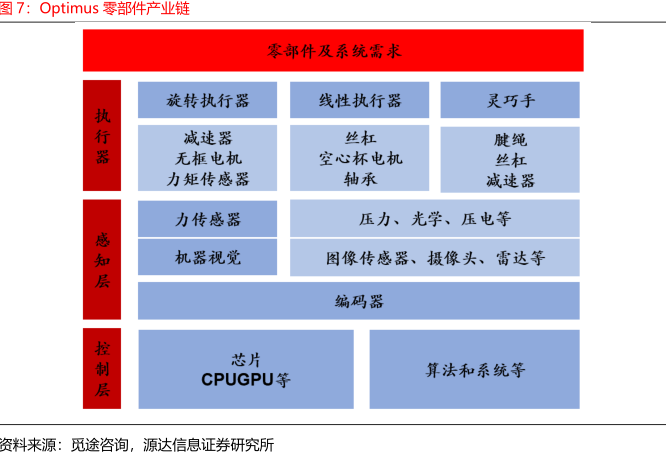 图 7：Optimus 零部件产业链

零部件及系统需求

执行器

旋转执行器

减速器
无框电机
力矩传感器

线性执行器

丝杠
空心杯电机
轴承

灵巧手

腱绳
丝杠
减速器

感知层

力传感器

压力、光学、压电等

机器视觉

图像传感器、摄像头、雷达等

编码器

控制层

芯片
CPUGPU等

算法和系统等

资料来源：觅途咨询，源达信息证券研究所